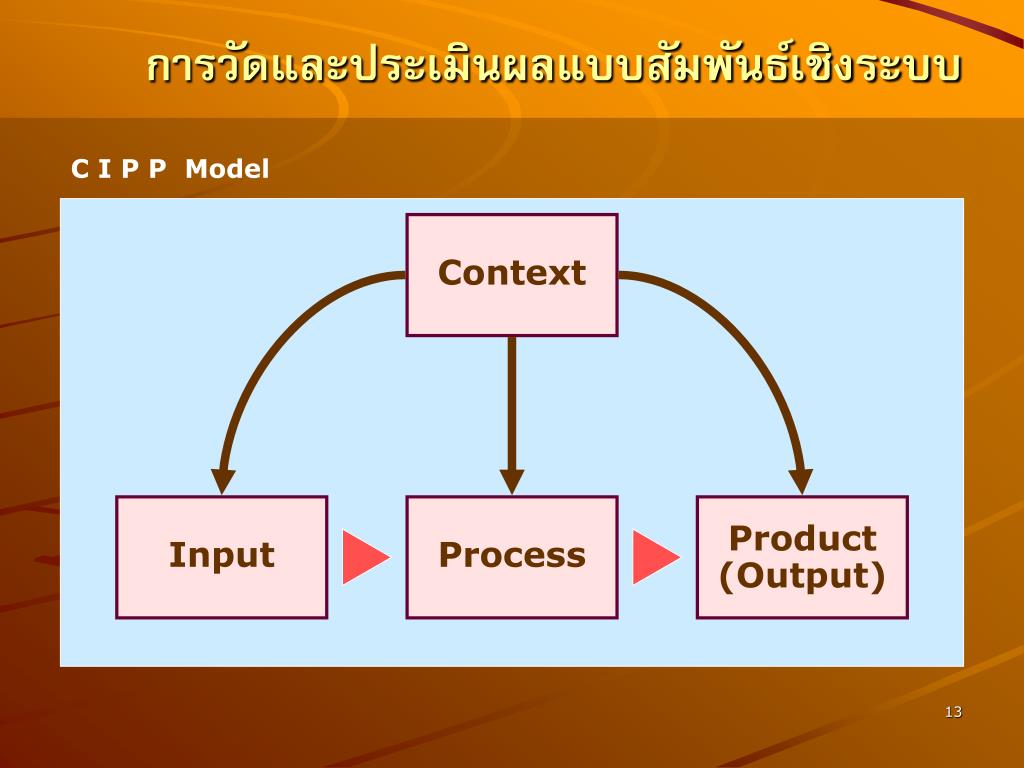 การวัดและประเมินผลแบบสัมพันธ์เชิงระบบ

C I P P Model

Context

Input

Process

Product (Output)

13